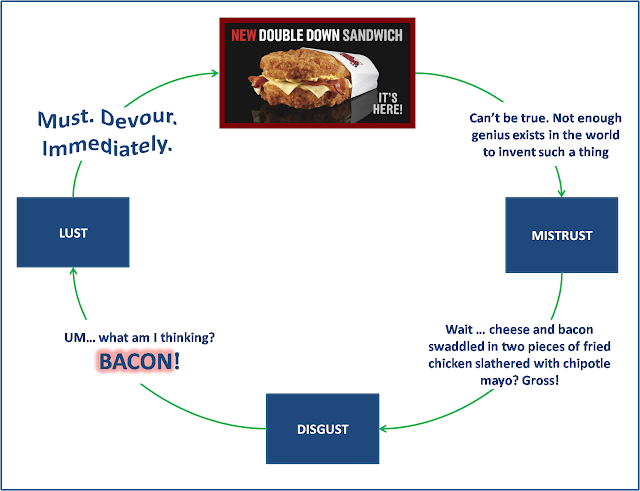 NEW DOUBLE DOWN SANDWICH

IT'S HERE!

Can't be true. Not enough genius exists in the world to invent such a thing

MISTRUST

Wait … cheese and bacon swaddled in two pieces of fried chicken slathered with chipotle mayo? Gross!

DISGUST

UM… what am I thinking?
BACON!

LUST

Must. Devour. Immediately.